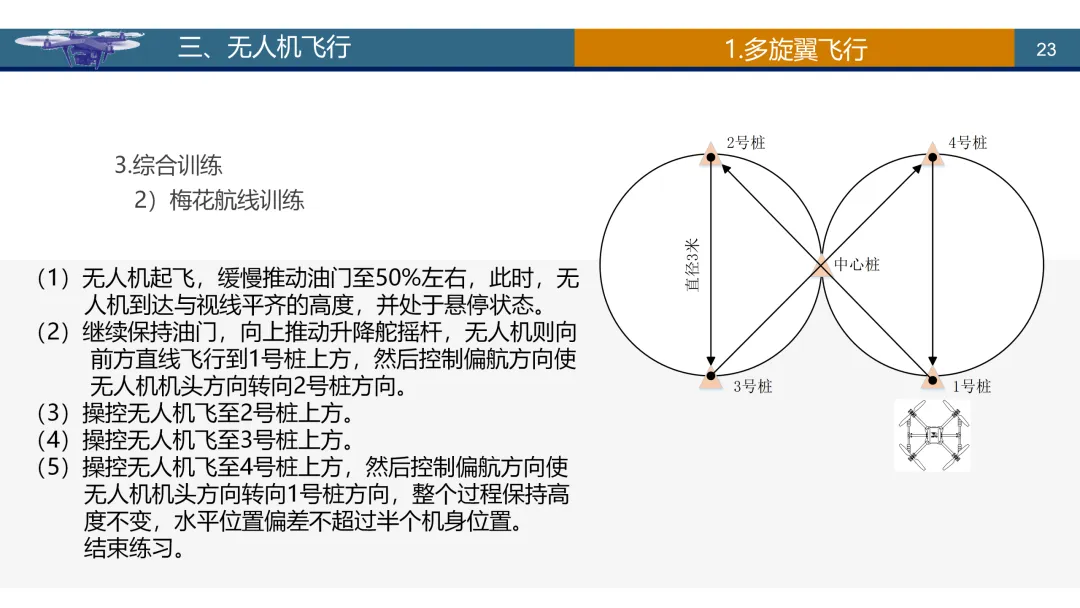 三、无人机飞行

1.多旋翼飞行

23

3.综合训练

2）梅花航线训练

（1）无人机起飞，缓慢推动油门至50%左右，此时，无人机到达与视线平齐的高度，并处于悬停状态。
（2）继续保持油门，向上推动升降舵摇杆，无人机则向前方直线飞行到1号桩上方，然后控制偏航方向使无人机机头方向转向2号桩方向。
（3）操控无人机飞至2号桩上方。
（4）操控无人机飞至3号桩上方。
（5）操控无人机飞至4号桩上方，然后控制偏航方向使无人机机头方向转向1号桩方向，整个过程保持高度不变，水平位置偏差不超过半个机身位置。
结束练习。

2号桩

4号桩

直径3米

中心桩

3号桩

1号桩